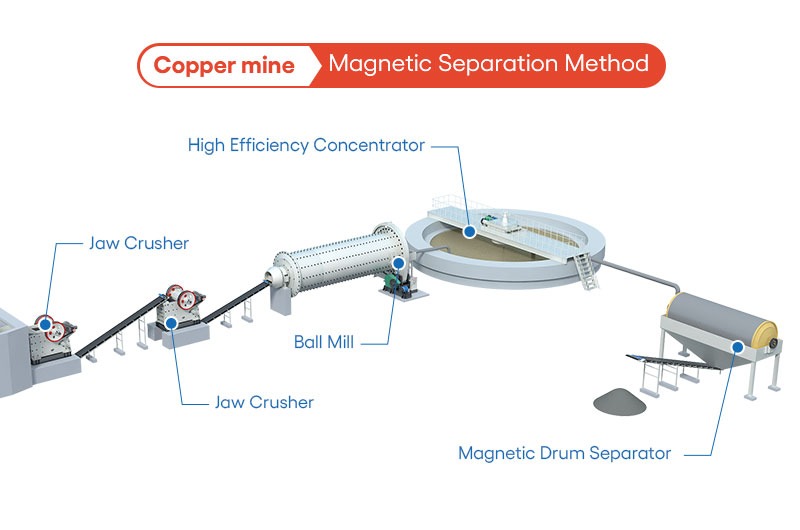 Copper mine Magnetic Separation Method

High Efficiency Concentrator

Jaw Crusher

Ball Mill

Jaw Crusher

Magnetic Drum Separator